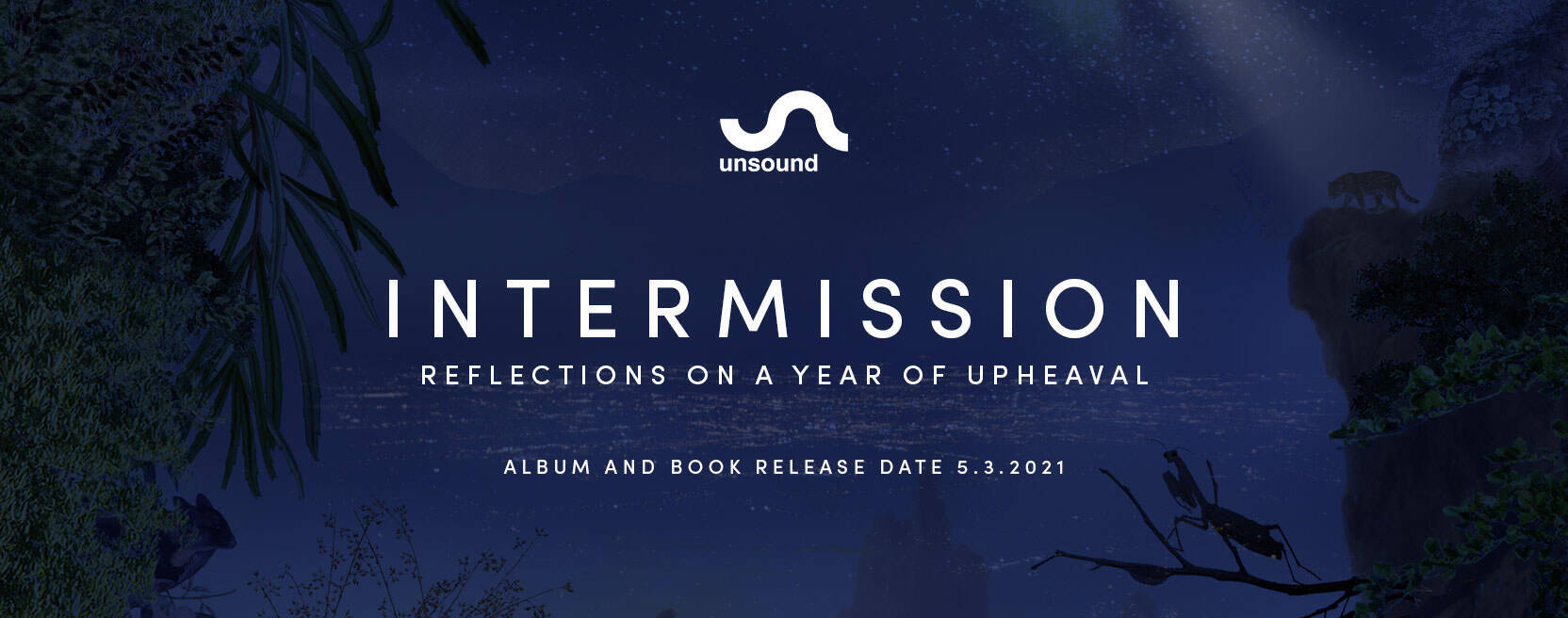 unsound

INTERMISSION

REFLECTIONS ON A YEAR OF UPHEAVAL

ALBUM AND BOOK RELEASE DATE 5.3.2021